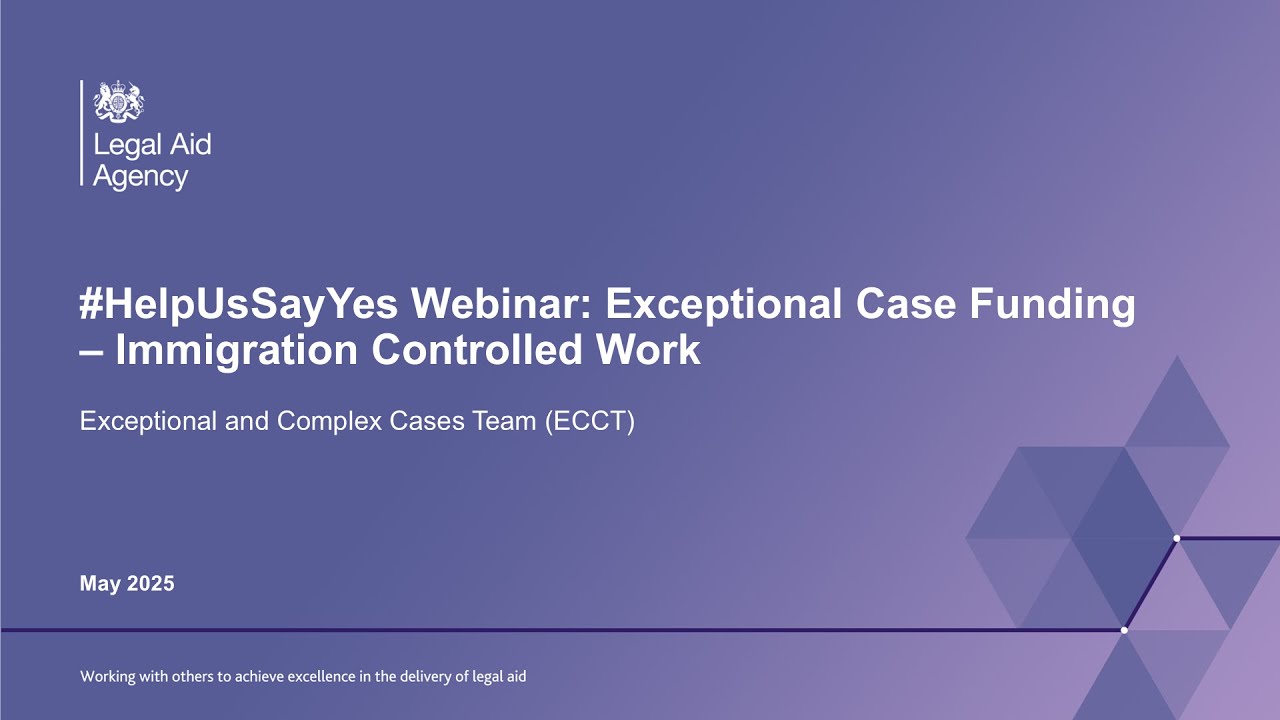 Legal Aid Agency

#HelpUsSayYes Webinar: Exceptional Case Funding – Immigration Controlled Work

Exceptional and Complex Cases Team (ECCT)

May 2025

Working with others to achieve excellence in the delivery of legal aid